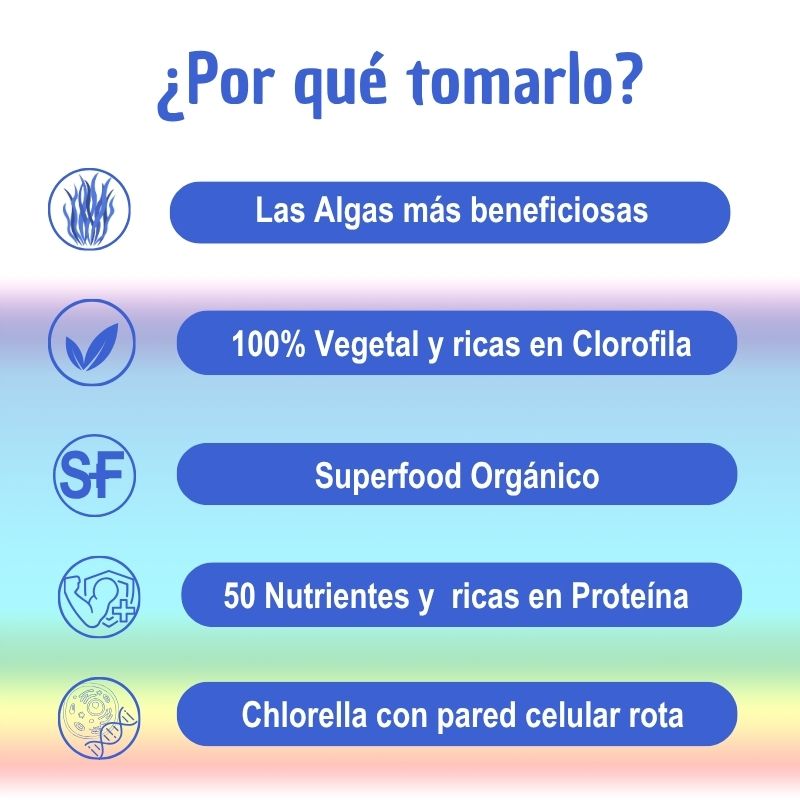 ¿Por qué tomarlo?

Las Algas más beneficiosas

100% Vegetal y ricas en Clorofila

SF

Superfood Orgánico

50 Nutrientes y ricas en Proteína

Chlorella con pared celular rota